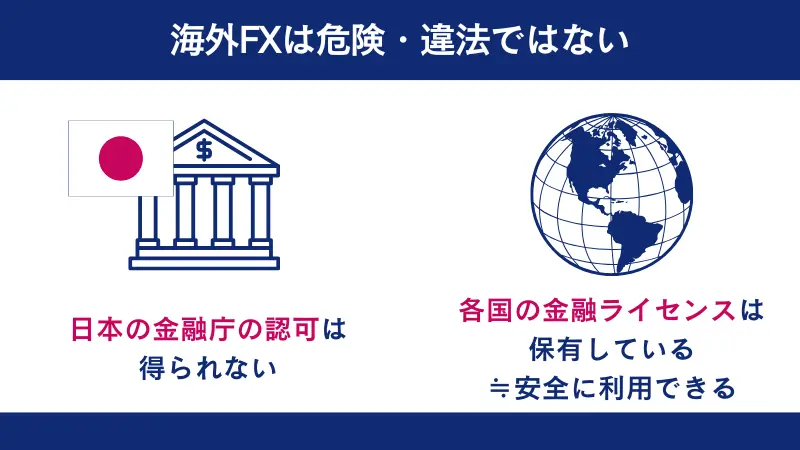 海外FXは危険・違法ではない

$

日本の金融庁の認可は得られない

各国の金融ライセンスは保有している
≒安全に利用できる